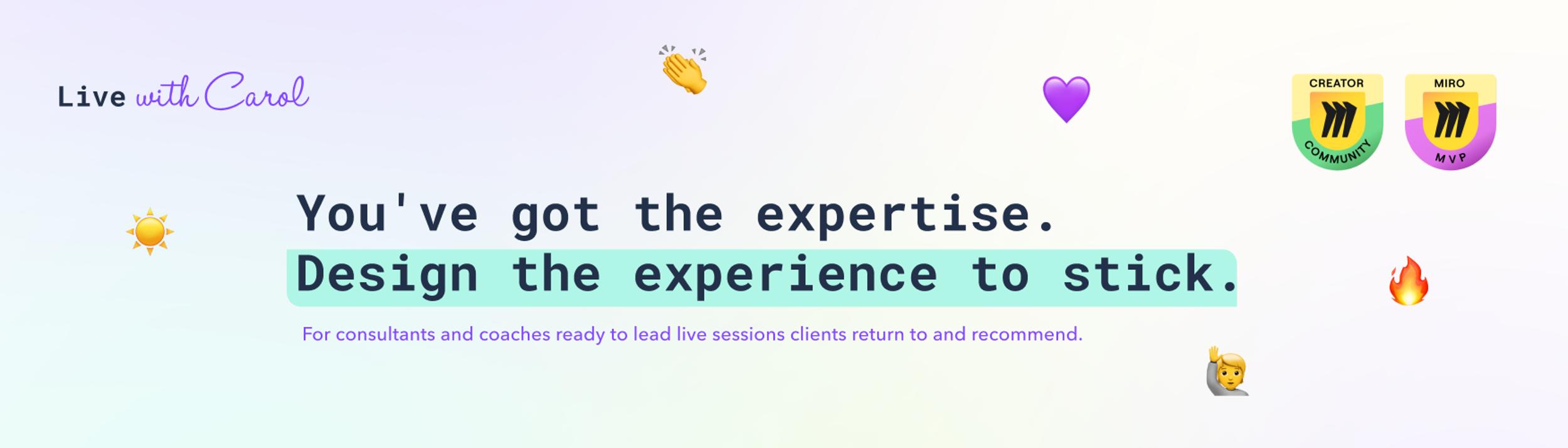 Live with Carol

CREATOR COMMUNITY

MIRO MVP

You've got the expertise.
Design the experience to stick.

For consultants and coaches ready to lead live sessions clients return to and recommend.